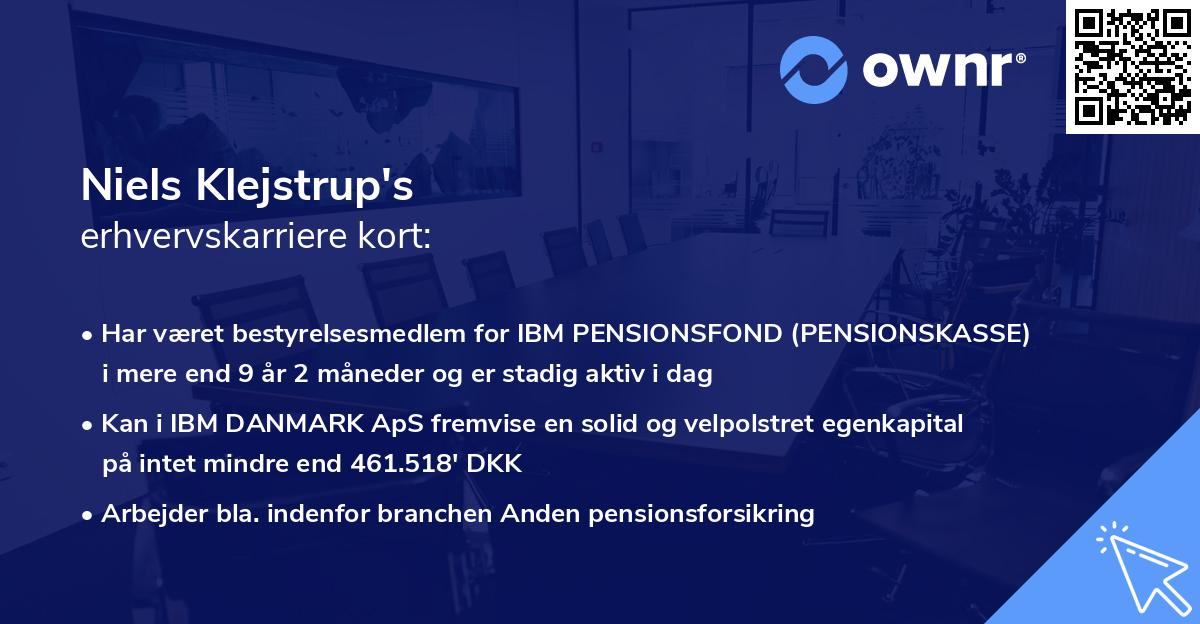 ownr®

Niels Klejstrup's
erhvervskarriere kort:

• Har været bestyrelsesmedlem for IBM PENSIONSFOND (PENSIONSKASSE) i mere end 9 år 2 måneder og er stadig aktiv i dag

• Kan i IBM DANMARK ApS fremvise en solid og velpolstret egenkapital på intet mindre end 461.518' DKK

• Arbejder bla. indenfor branchen Anden pensionsforsikring